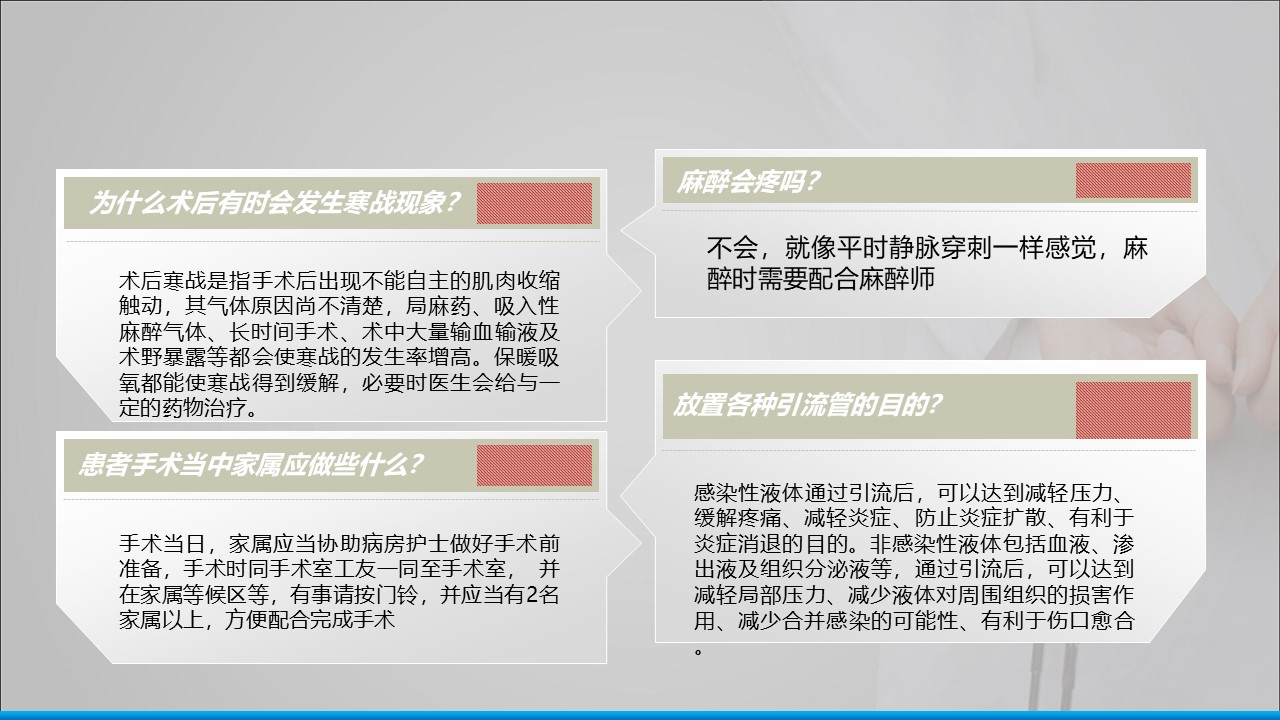 为什么术后有时会发生寒战现象？

术后寒战是指手术后出现不能自主的肌肉收缩触动，其气体原因尚不清楚，局麻药、吸入性麻醉气体、长时间手术、术中大量输血输液及术野暴露等都会使寒战的发生率增高。保暖吸氧都能使寒战得到缓解，必要时医生会给与一定的药物治疗。

患者手术当中家属应做些什么？

手术当日，家属应当协助病房护士做好手术前准备，手术时同手术室工友一同至手术室， 并在家属等候区等，有事请按门铃，并应当有2名家属以上，方便配合完成手术

麻醉会疼吗？

不会，就像平时静脉穿刺一样感觉，麻醉时需要配合麻醉师

放置各种引流管的目的？

感染性液体通过引流后，可以达到减轻压力、缓解疼痛、减轻炎症、防止炎症扩散、有利于炎症消退的目的。非感染性液体包括血液、渗出液及组织分泌液等，通过引流后，可以达到减轻局部压力、减少液体对周围组织的损害作用、减少合并感染的可能性、有利于伤口愈合。